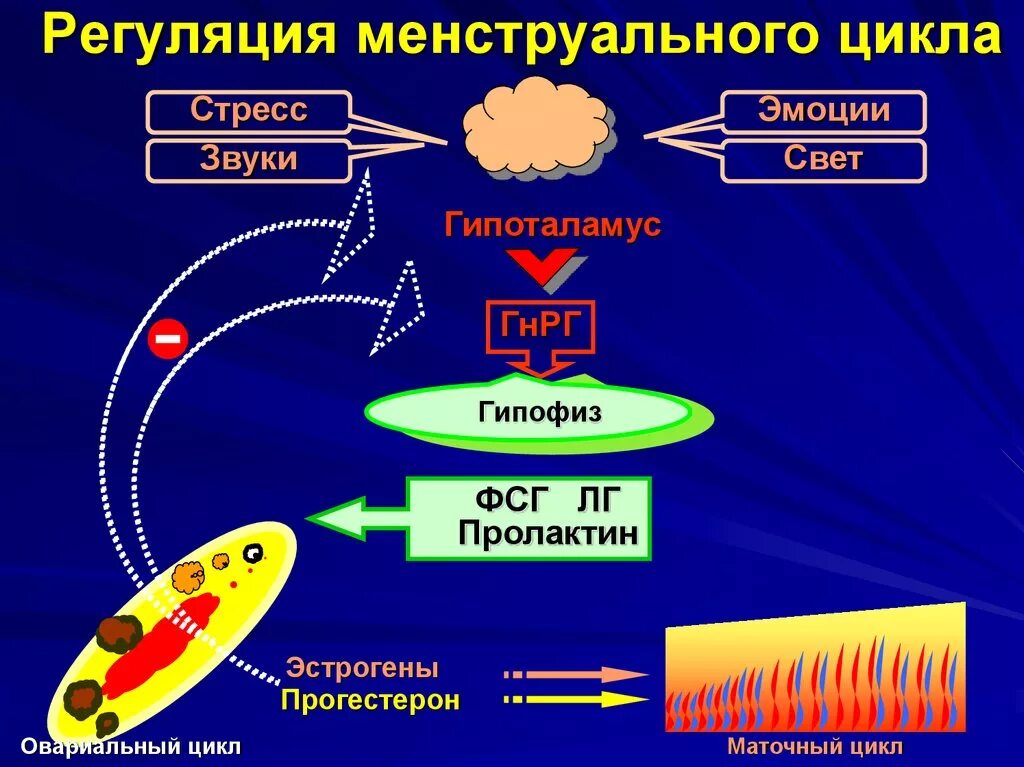 Регуляция менструального цикла

Стресс
Звуки
Эмоции
Свет

Гипоталамус

ГнРГ

Гипофиз

ФСГ ЛГ
Пролактин

Эстрогены
Прогестерон

Овариальный цикл
Маточный цикл